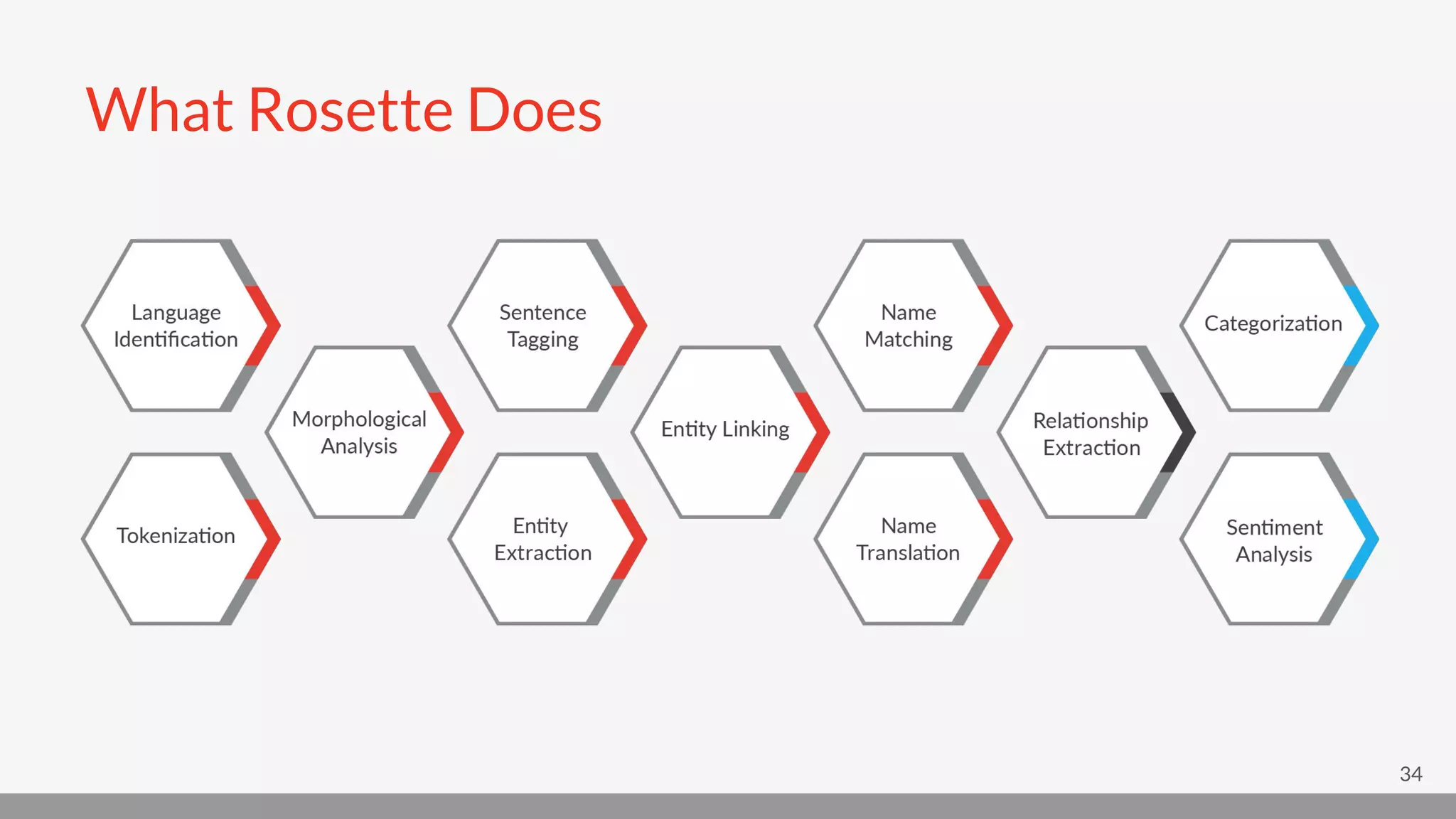 What Rosette Does

Language Identification

Tokenization

Morphological Analysis

Sentence Tagging

Entity Extraction

Entity Linking

Name Matching

Name Translation

Relationship Extraction

Categorization

Sentiment Analysis

34